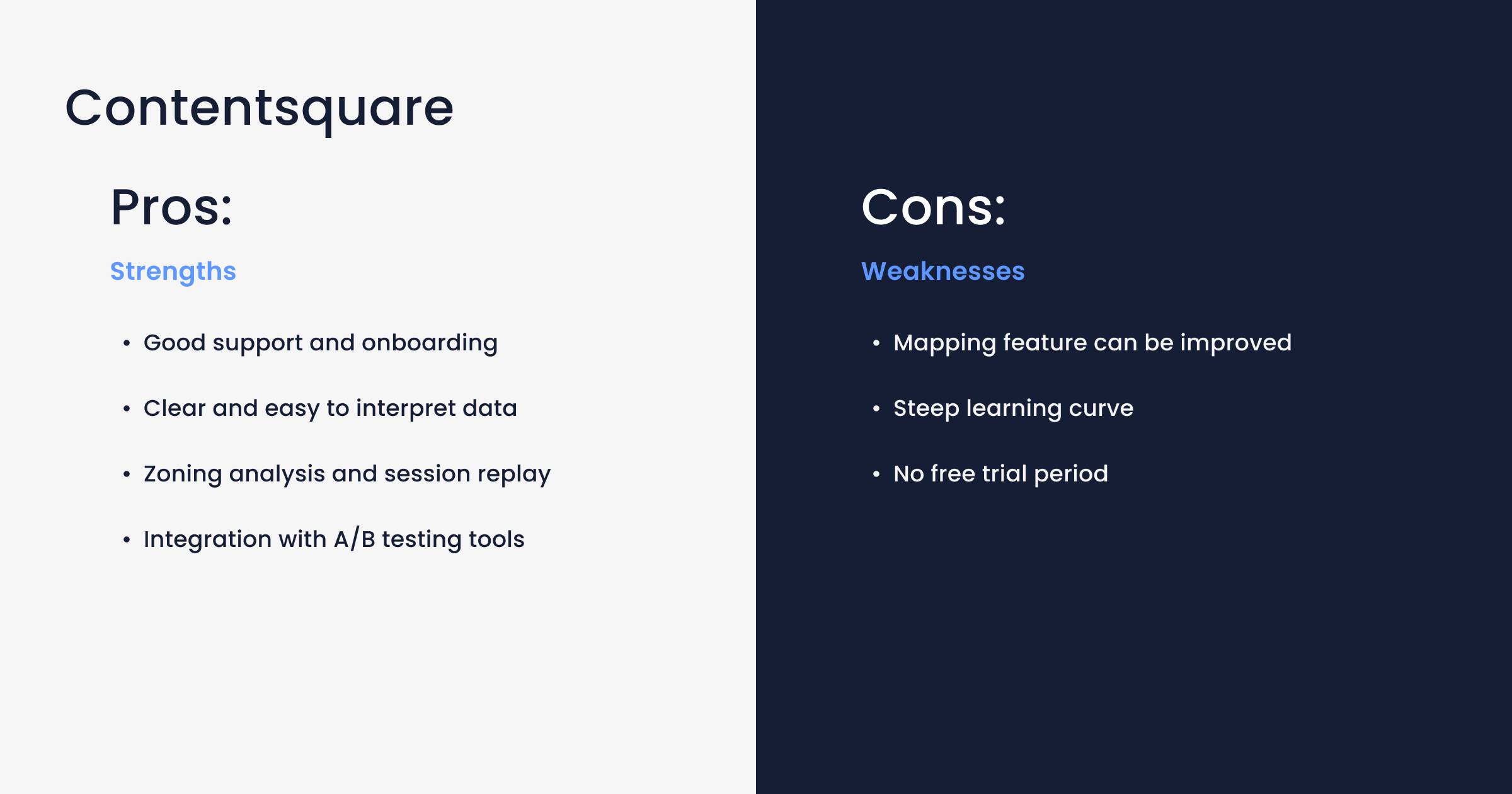 Contentsquare

Pros:

Strengths

• Good support and onboarding

• Clear and easy to interpret data

• Zoning analysis and session replay

• Integration with A/B testing tools

Cons:

Weaknesses

• Mapping feature can be improved

• Steep learning curve

• No free trial period